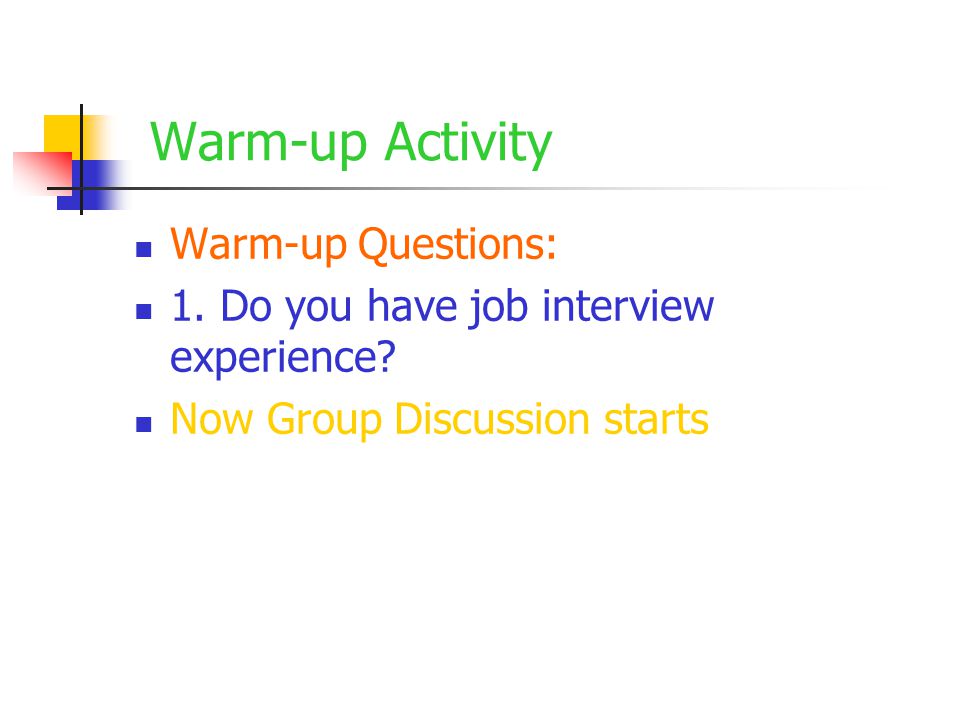 Warm-up Activity

- Warm-up Questions:
- 1. Do you have job interview experience?
- Now Group Discussion starts